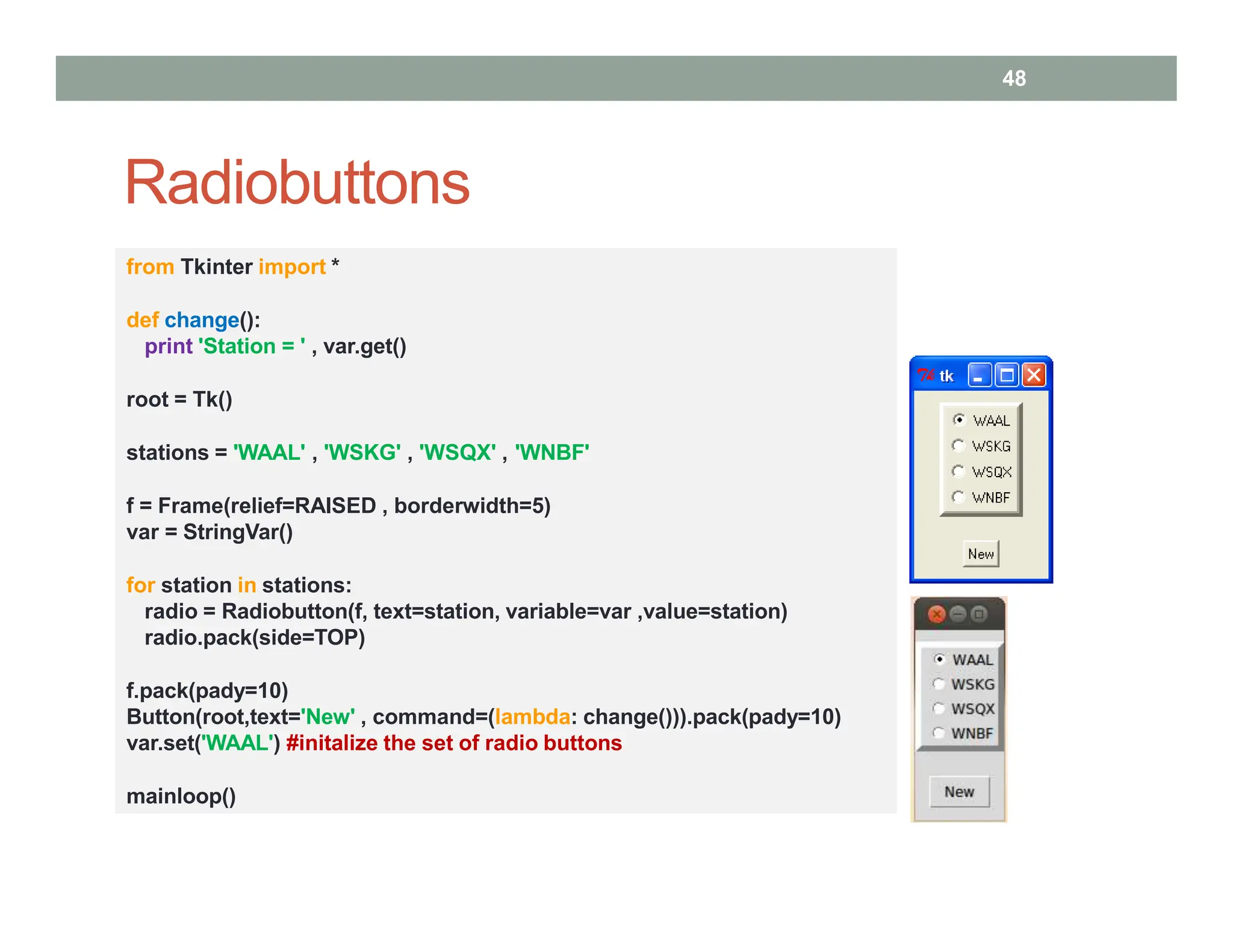 48

Radiobuttons

from Tkinter import *

def change():
  print 'Station = ' , var.get()

root = Tk()

stations = 'WAAL' , 'WSKG' , 'WSQX' , 'WNBF'

f = Frame(relief=RAISED , borderwidth=5)
var = StringVar()

for station in stations:
  radio = Radiobutton(f, text=station, variable=var ,value=station)
  radio.pack(side=TOP)

f.pack(pady=10)
Button(root,text='New' , command=(lambda: change())).pack(pady=10)
var.set('WAAL') #initalize the set of radio buttons

mainloop()

tk

WAAL
WSKG
WSQX
WNBF

New

WAAL
WSKG
WSQX
WNBF

New